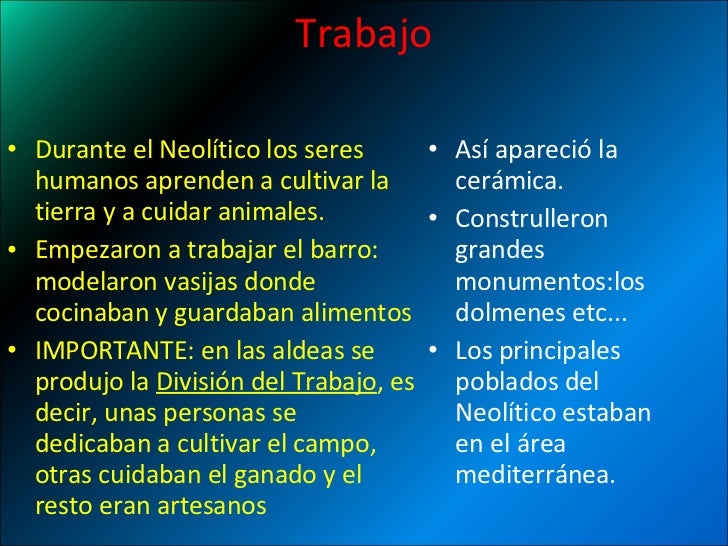 Trabajo

• Durante el Neolítico los seres humanos aprenden a cultivar la tierra y a cuidar animales.
• Empezaron a trabajar el barro: modelaron vasijas donde cocinaban y guardaban alimentos
• IMPORTANTE: en las aldeas se produjo la División del Trabajo, es decir, unas personas se dedicaban a cultivar el campo, otras cuidaban el ganado y el resto eran artesanos

• Así apareció la cerámica.
• Construlleron grandes monumentos:los dolmenes etc...
• Los principales poblados del Neolítico estaban en el área mediterránea.